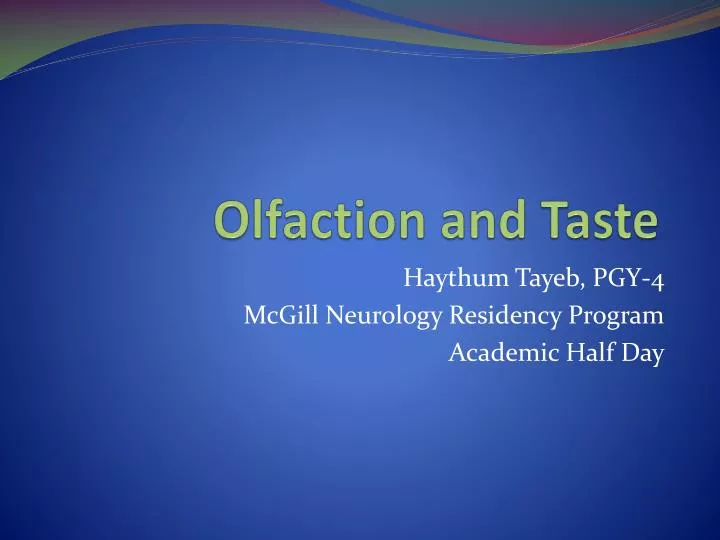 Olfaction and Taste

Haythum Tayeb, PGY-4
McGill Neurology Residency Program
Academic Half Day